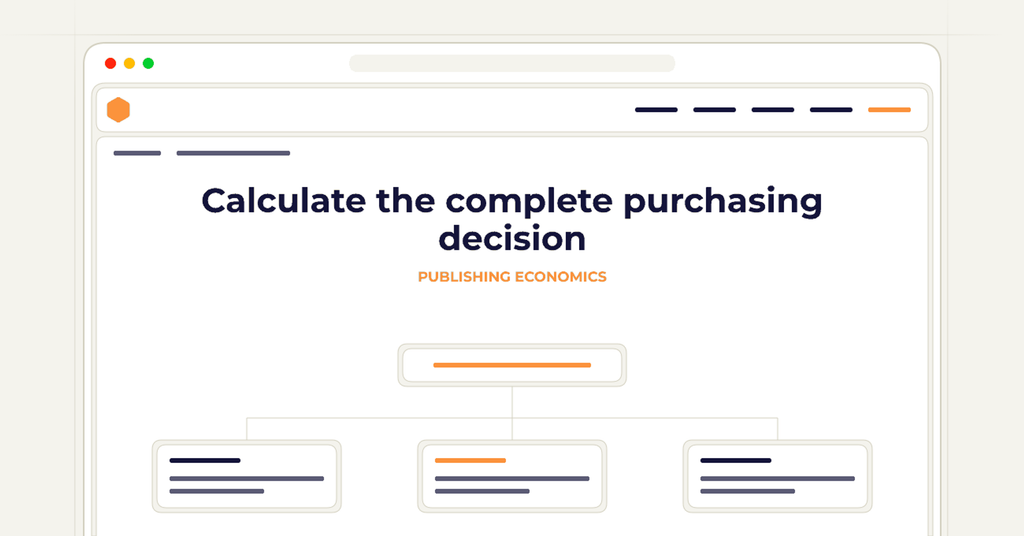 Calculate the complete purchasing decision

PUBLISHING ECONOMICS